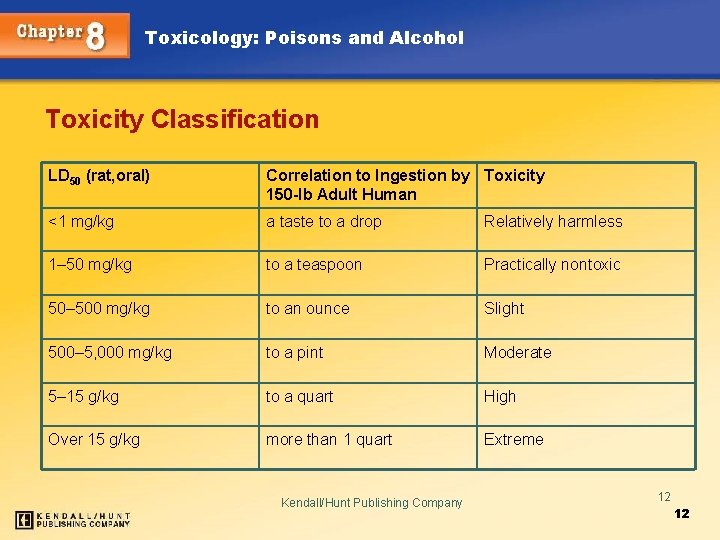 Chapter 8 Toxicology: Poisons and Alcohol

Toxicity Classification

| $LD_{50}$ (rat, oral) | Correlation to Ingestion by 150-lb Adult Human | Toxicity |
|---|---|---|
| <1 mg/kg | a taste to a drop | Relatively harmless |
| 1–50 mg/kg | to a teaspoon | Practically nontoxic |
| 50–500 mg/kg | to an ounce | Slight |
| 500–5,000 mg/kg | to a pint | Moderate |
| 5–15 g/kg | to a quart | High |
| Over 15 g/kg | more than 1 quart | Extreme |

Kendall/Hunt Publishing Company

12

12

KENDALL/HUNT PUBLISHING COMPANY